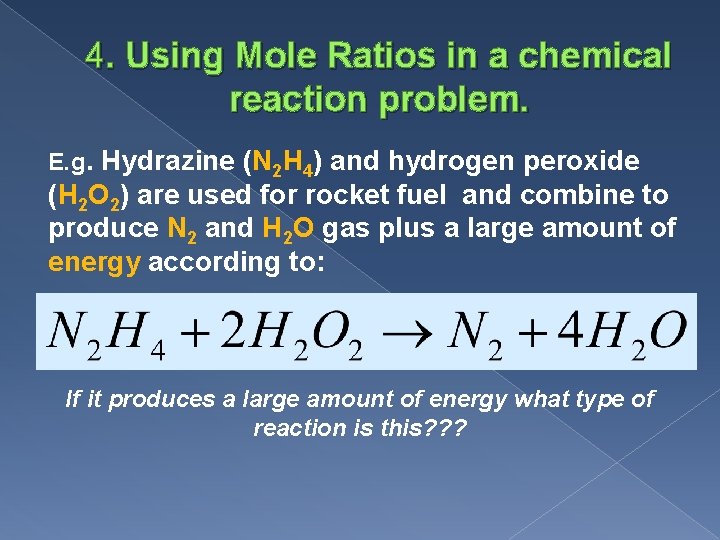 4. Using Mole Ratios in a chemical reaction problem.

E.g. Hydrazine ($N_2H_4$) and hydrogen peroxide ($H_2O_2$) are used for rocket fuel and combine to produce $N_2$ and $H_2O$ gas plus a large amount of energy according to:

$N_2H_4 + 2H_2O_2 \rightarrow N_2 + 4H_2O$

If it produces a large amount of energy what type of reaction is this???